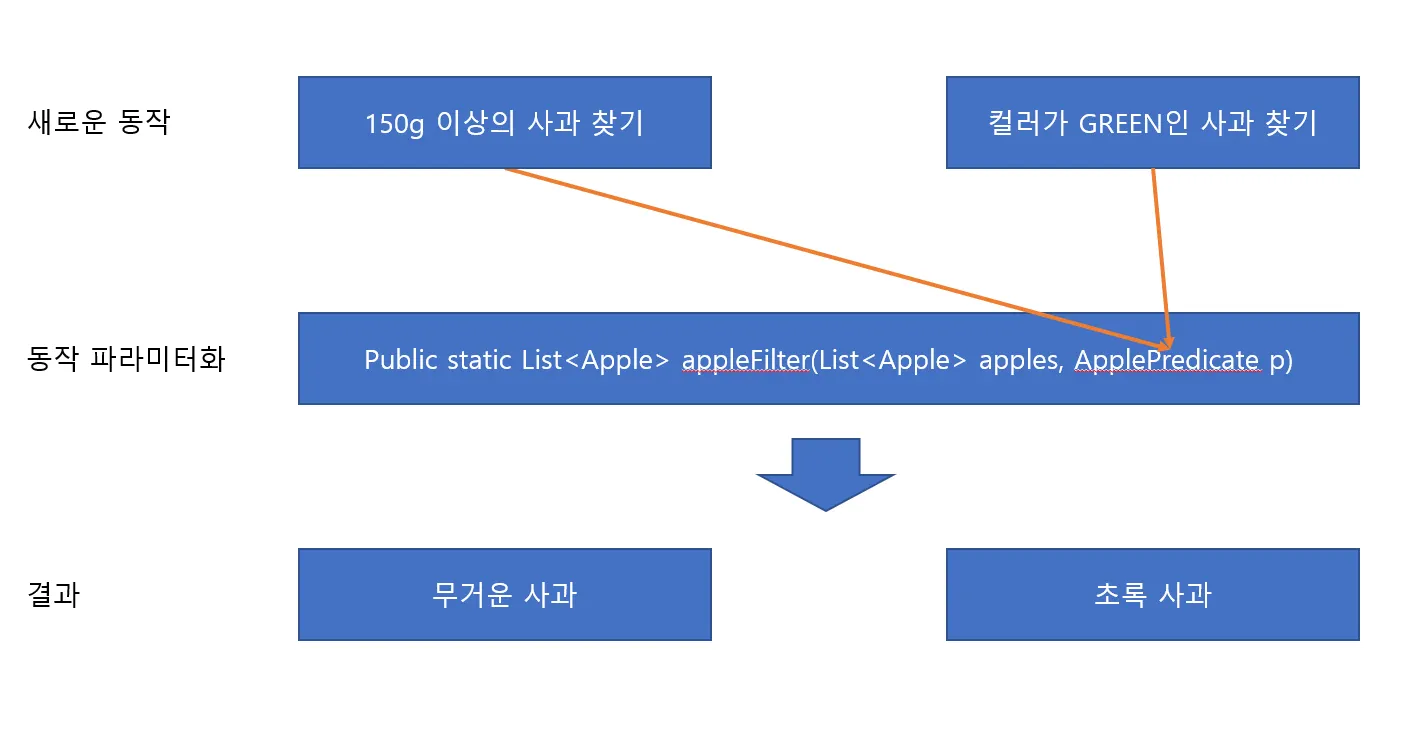 새로운 동작

150g 이상의 사과 찾기

컬러가 GREEN인 사과 찾기

동작 파라미터화

Public static List<Apple> appleFilter(List<Apple> apples, ApplePredicate p)

결과

무거운 사과

초록 사과